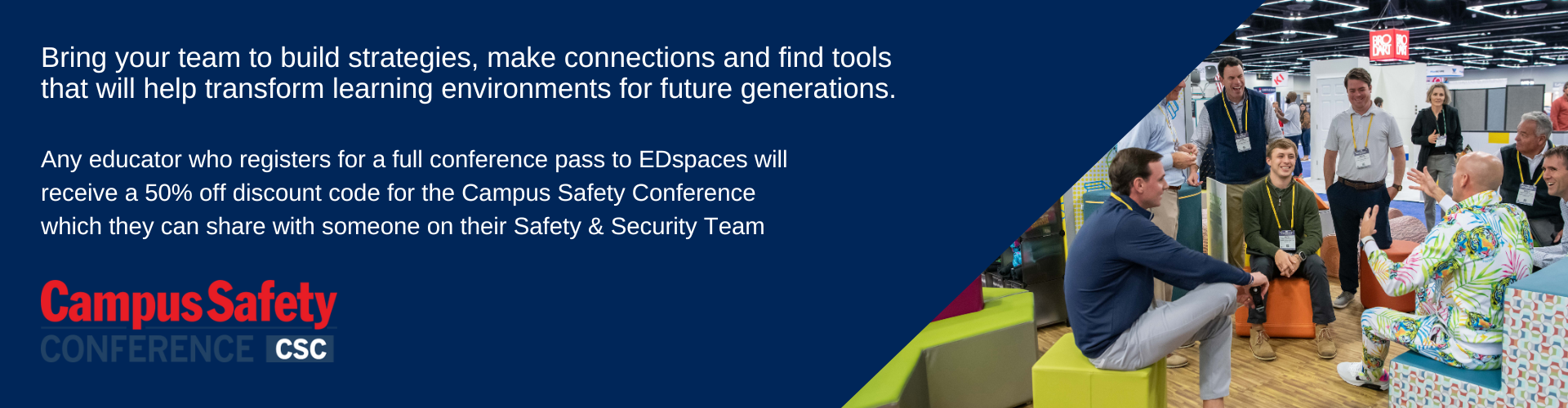 Bring your team to build strategies, make connections and find tools that will help transform learning environments for future generations.

Any educator who registers for a full conference pass to EDspaces will receive a 50% off discount code for the Campus Safety Conference which they can share with someone on their Safety & Security Team

Campus Safety
CONFERENCE CSC

BRO DART